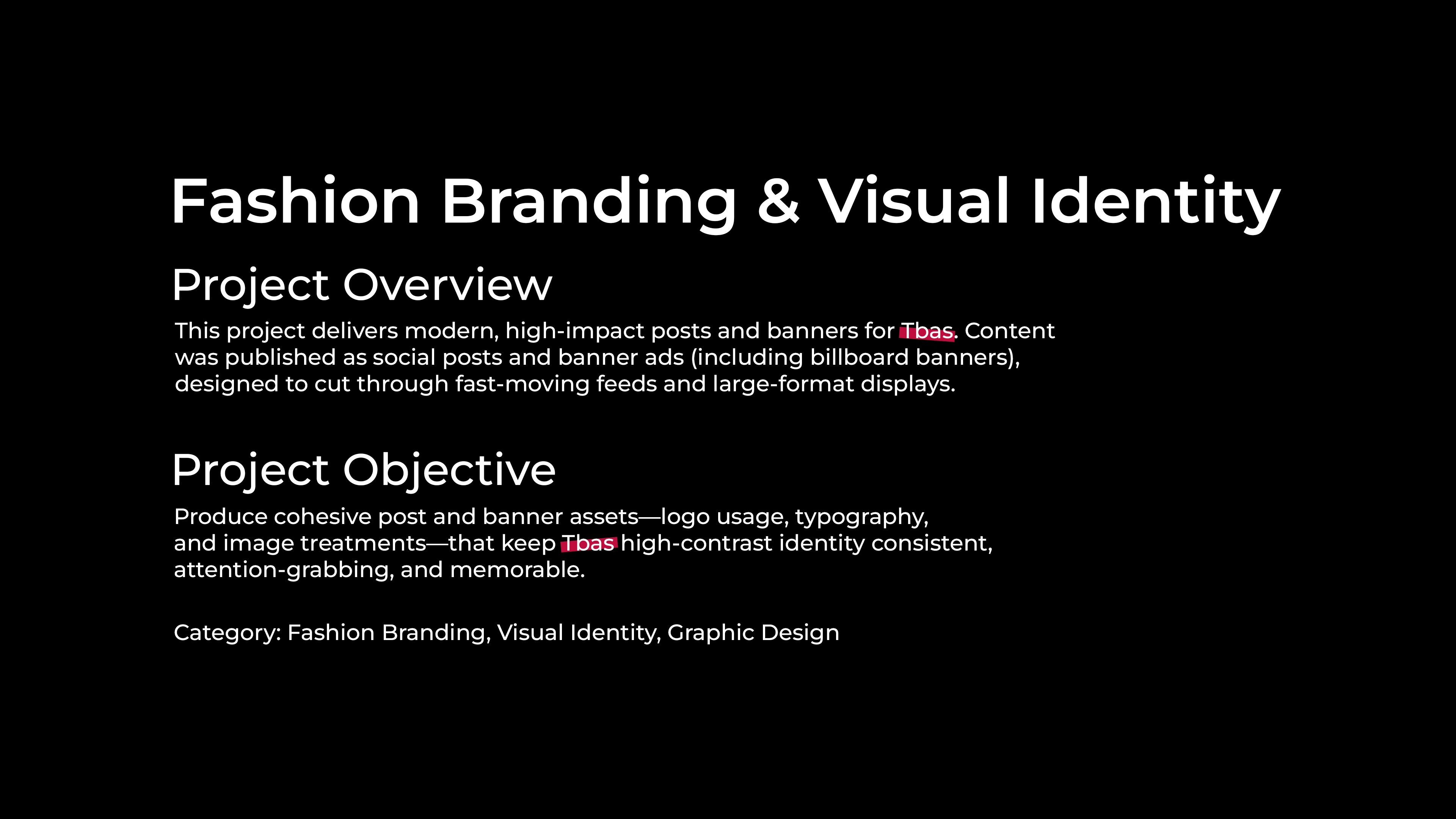 Fashion Branding & Visual Identity

Project Overview

This project delivers modern, high-impact posts and banners for Tbas. Content was published as social posts and banner ads (including billboard banners), designed to cut through fast-moving feeds and large-format displays.

Project Objective

Produce cohesive post and banner assets—logo usage, typography, and image treatments—that keep Tbas high-contrast identity consistent, attention-grabbing, and memorable.

Category: Fashion Branding, Visual Identity, Graphic Design